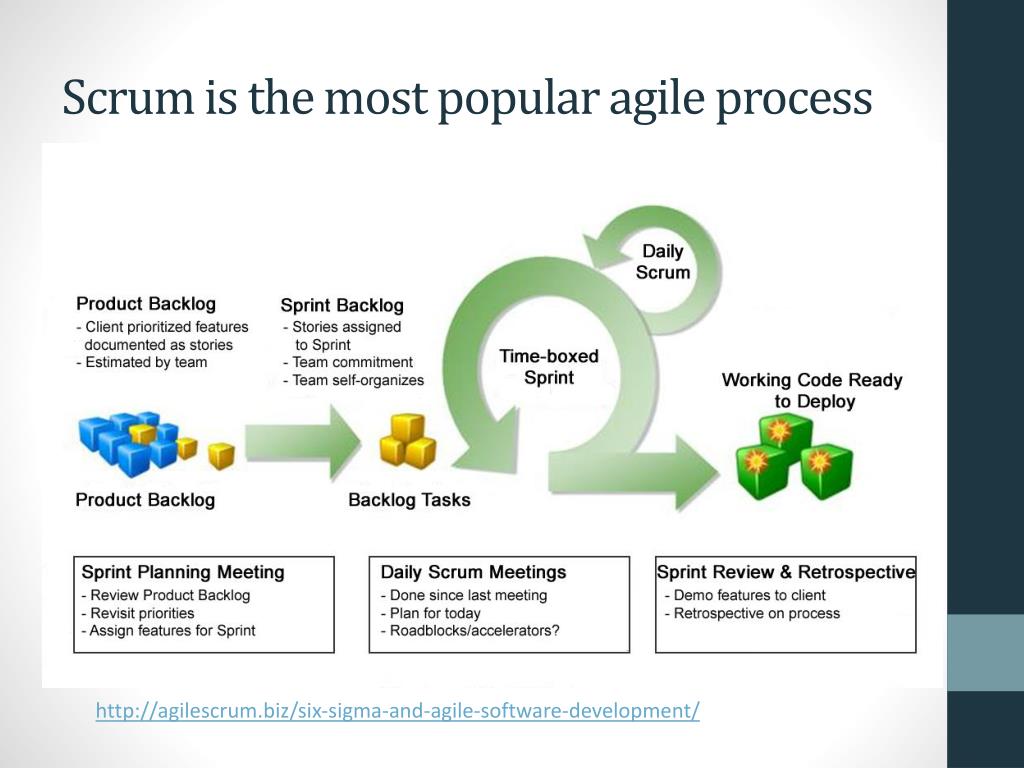 Scrum is the most popular agile process

Product Backlog
- Client prioritized features documented as stories
- Estimated by team

Sprint Backlog
- Stories assigned to Sprint
- Team commitment
- Team self-organizes

Daily Scrum

Time-boxed Sprint

Working Code Ready to Deploy

Product Backlog

Backlog Tasks

Sprint Planning Meeting
- Review Product Backlog
- Revisit priorities
- Assign features for Sprint

Daily Scrum Meetings
- Done since last meeting
- Plan for today
- Roadblocks/accelerators?

Sprint Review & Retrospective
- Demo features to client
- Retrospective on process

http://agilescrum.biz/six-sigma-and-agile-software-development/